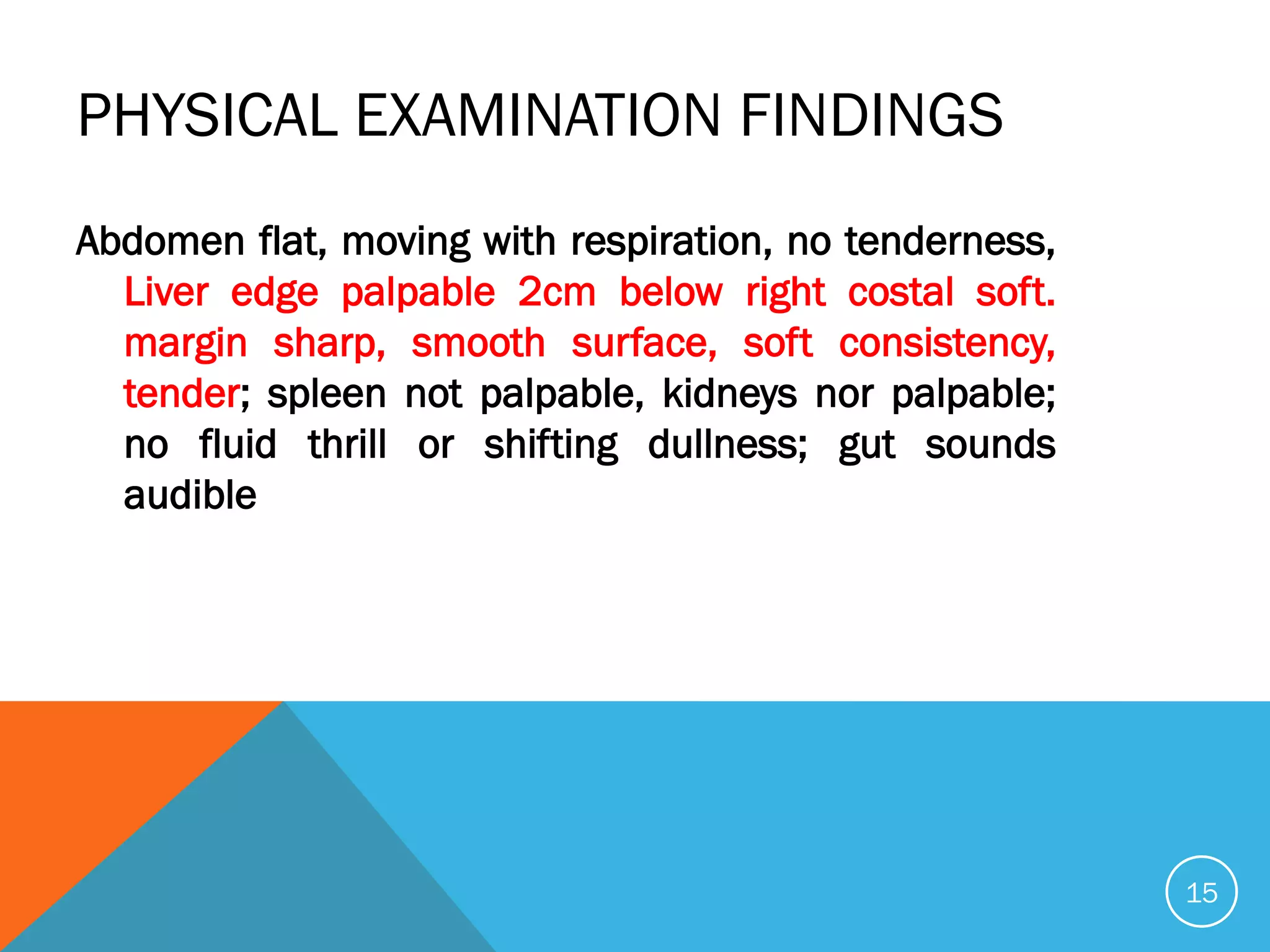 PHYSICAL EXAMINATION FINDINGS

Abdomen flat, moving with respiration, no tenderness, Liver edge palpable 2cm below right costal soft. margin sharp, smooth surface, soft consistency, tender; spleen not palpable, kidneys nor palpable; no fluid thrill or shifting dullness; gut sounds audible

15